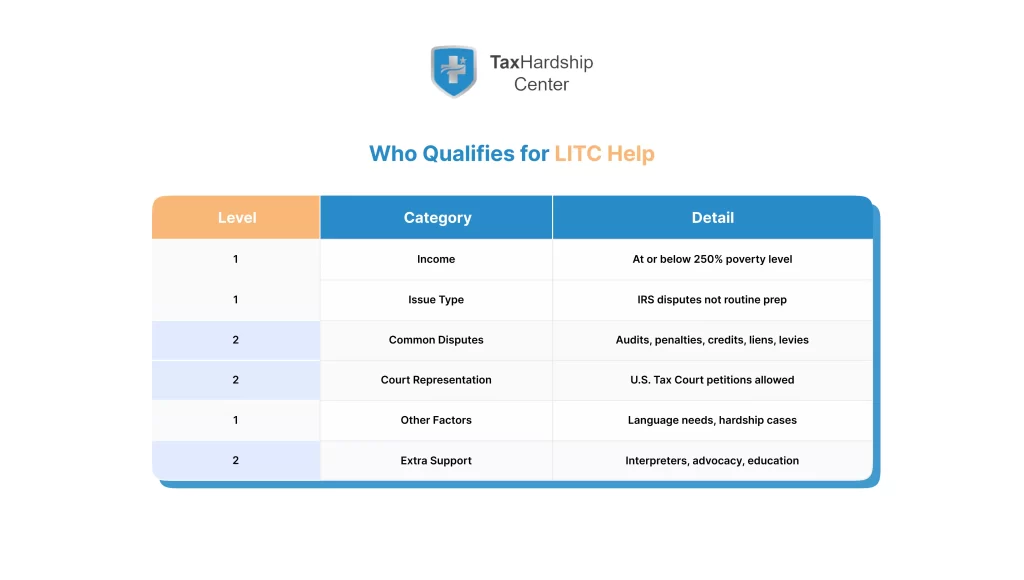 TaxHardship Center

Who Qualifies for LITC Help

| Level | Category | Detail |
|---|---|---|
| 1 | Income | At or below 250% poverty level |
| 1 | Issue Type | IRS disputes not routine prep |
| 2 | Common Disputes | Audits, penalties, credits, liens, levies |
| 2 | Court Representation | U.S. Tax Court petitions allowed |
| 1 | Other Factors | Language needs, hardship cases |
| 2 | Extra Support | Interpreters, advocacy, education |